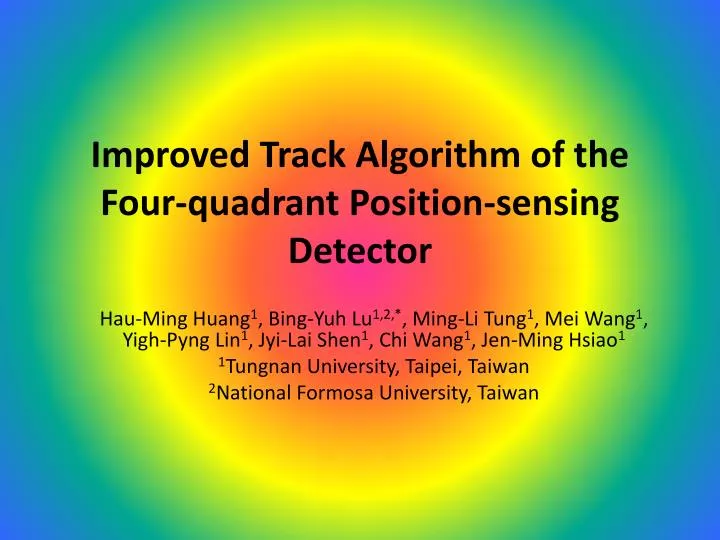 Improved Track Algorithm of the Four-quadrant Position-sensing Detector

Hau-Ming Huang$^1$, Bing-Yuh Lu$^{1,2,*}$, Ming-Li Tung$^1$, Mei Wang$^1$, Yigh-Pyng Lin$^1$, Jyi-Lai Shen$^1$, Chi Wang$^1$, Jen-Ming Hsiao$^1$

$^1$Tungnan University, Taipei, Taiwan

$^2$National Formosa University, Taiwan